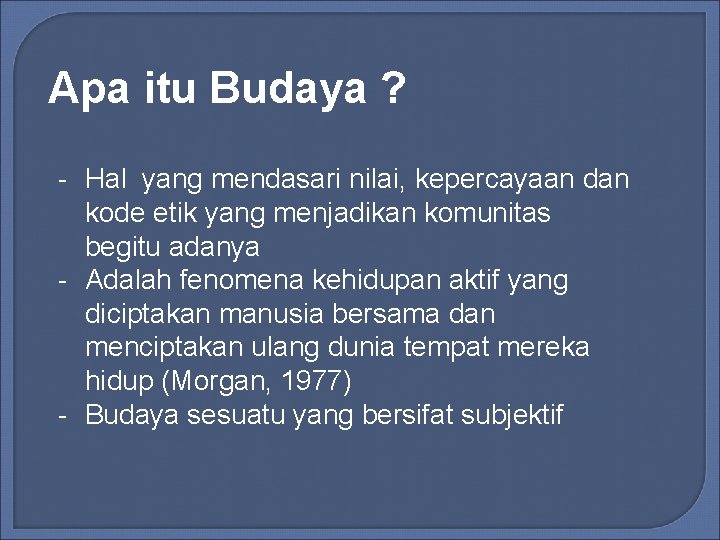 Apa itu Budaya ?

- Hal yang mendasari nilai, kepercayaan dan kode etik yang menjadikan komunitas begitu adanya
- Adalah fenomena kehidupan aktif yang diciptakan manusia bersama dan menciptakan ulang dunia tempat mereka hidup (Morgan, 1977)
- Budaya sesuatu yang bersifat subjektif